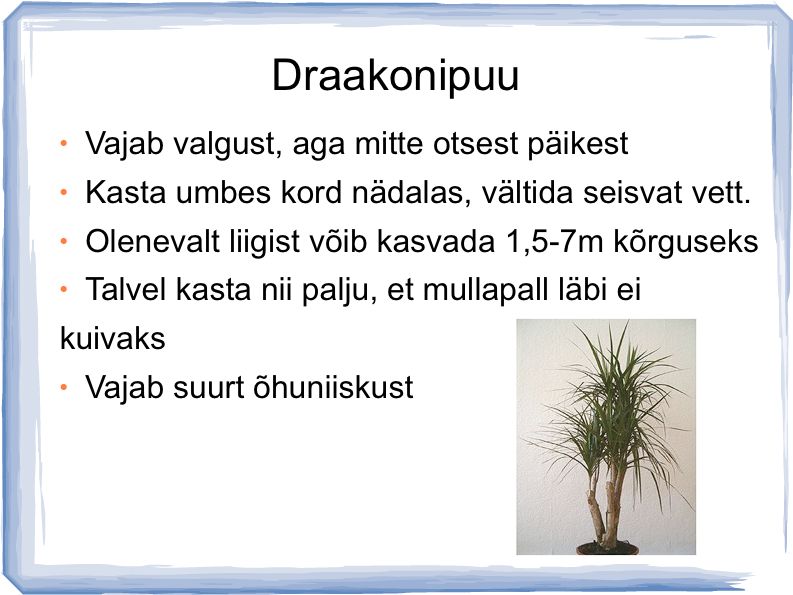 Draakonipuu

• Vajab valgust, aga mitte otsest päikest
• Kasta umbes kord nädalas, vältida seisvat vett.
• Olenevalt liigist võib kasvada 1,5-7m kõrguseks
• Talvel kasta nii palju, et mullapall läbi ei kuivaks
• Vajab suurt õhuniiskust